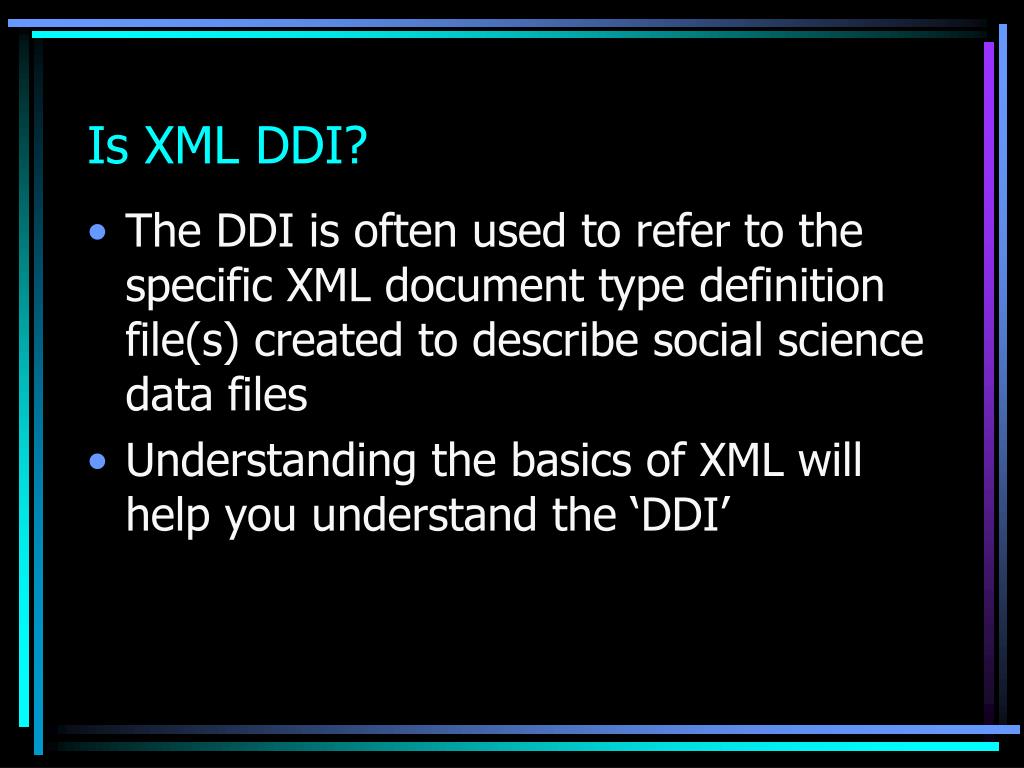 Is XML DDI?

• The DDI is often used to refer to the specific XML document type definition file(s) created to describe social science data files

• Understanding the basics of XML will help you understand the ‘DDI’